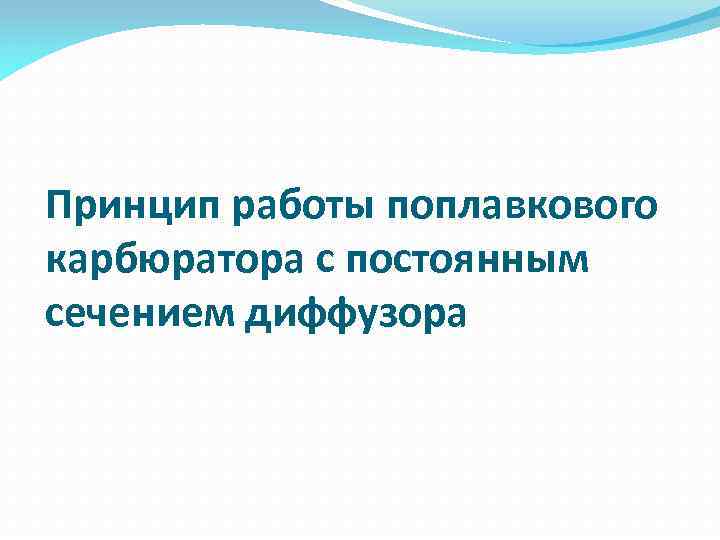 Принцип работы поплавкового карбюратора с постоянным сечением диффузора